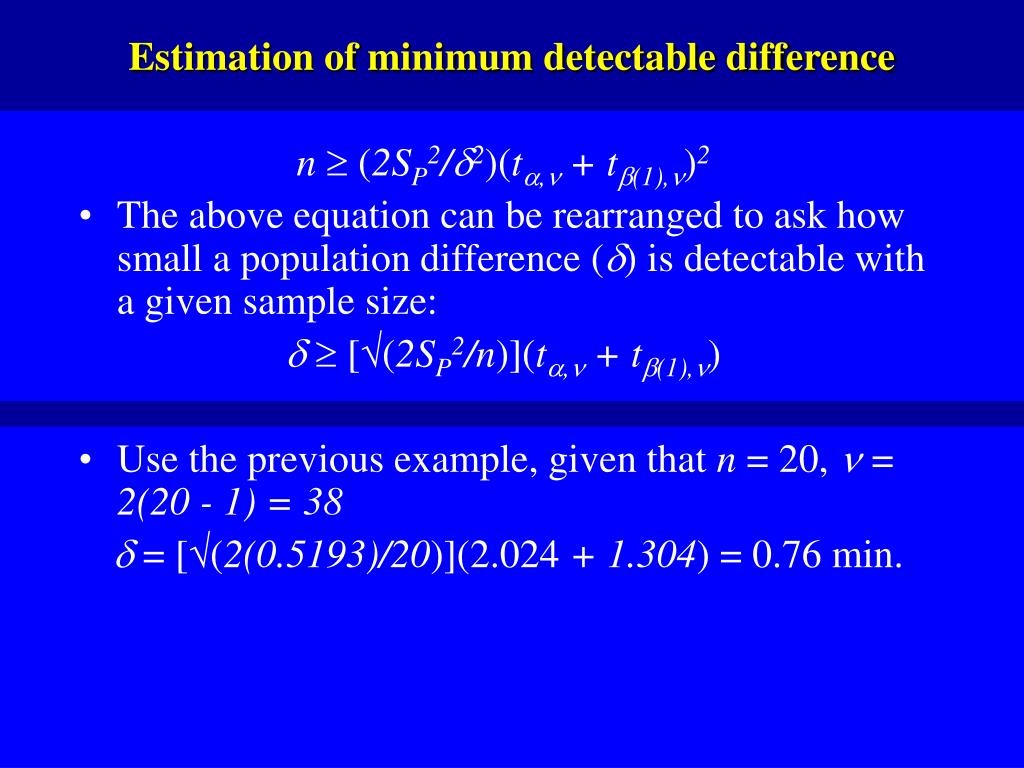 Estimation of minimum detectable difference

$n \geq (2S_P^2/\delta^2)(t_{\alpha,\nu} + t_{\beta(1),\nu})^2$

• The above equation can be rearranged to ask how small a population difference ($\delta$) is detectable with a given sample size:

$\delta \geq [\sqrt{(2S_P^2/n)}](t_{\alpha,\nu} + t_{\beta(1),\nu})$

• Use the previous example, given that $n = 20$, $\nu = 2(20 - 1) = 38$

$\delta = [\sqrt{(2(0.5193)/20)}](2.024 + 1.304) = 0.76$ min.